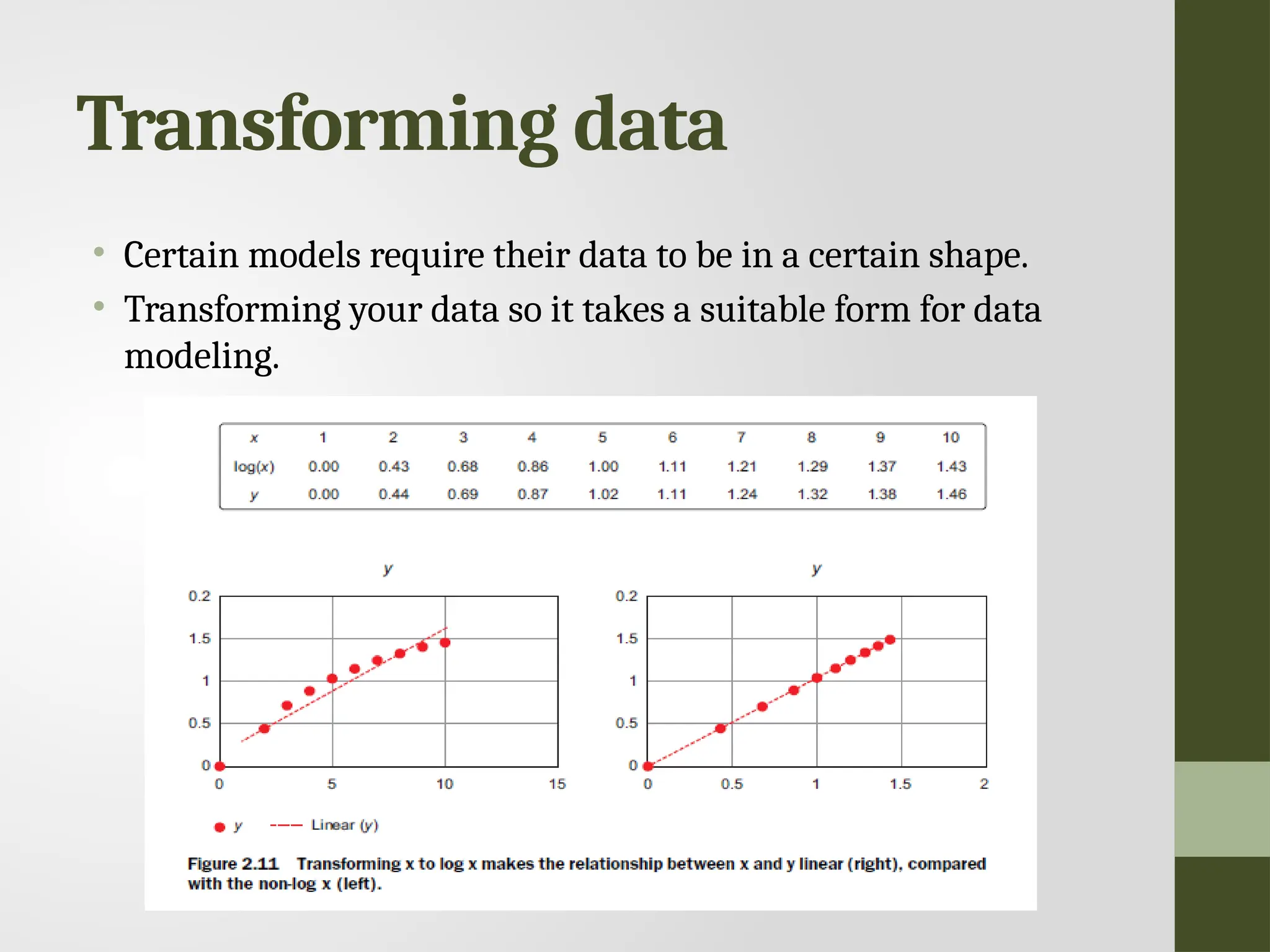 Transforming data

• Certain models require their data to be in a certain shape.
• Transforming your data so it takes a suitable form for data modeling.

| x | 1 | 2 | 3 | 4 | 5 | 6 | 7 | 8 | 9 | 10 |
|---|---|---|---|---|---|---|---|---|---|---|
| log(x) | 0.00 | 0.43 | 0.68 | 0.86 | 1.00 | 1.11 | 1.21 | 1.29 | 1.37 | 1.43 |
| y | 0.00 | 0.44 | 0.69 | 0.87 | 1.02 | 1.11 | 1.24 | 1.32 | 1.38 | 1.46 |

y

0.2
1.5
1
0.5
0
0 5 10 15

y

0.2
1.5
1
0.5
0
0 0.5 1 1.5 2

y Linear (y)

Figure 2.11 Transforming x to log x makes the relationship between x and y linear (right), compared with the non-log x (left).